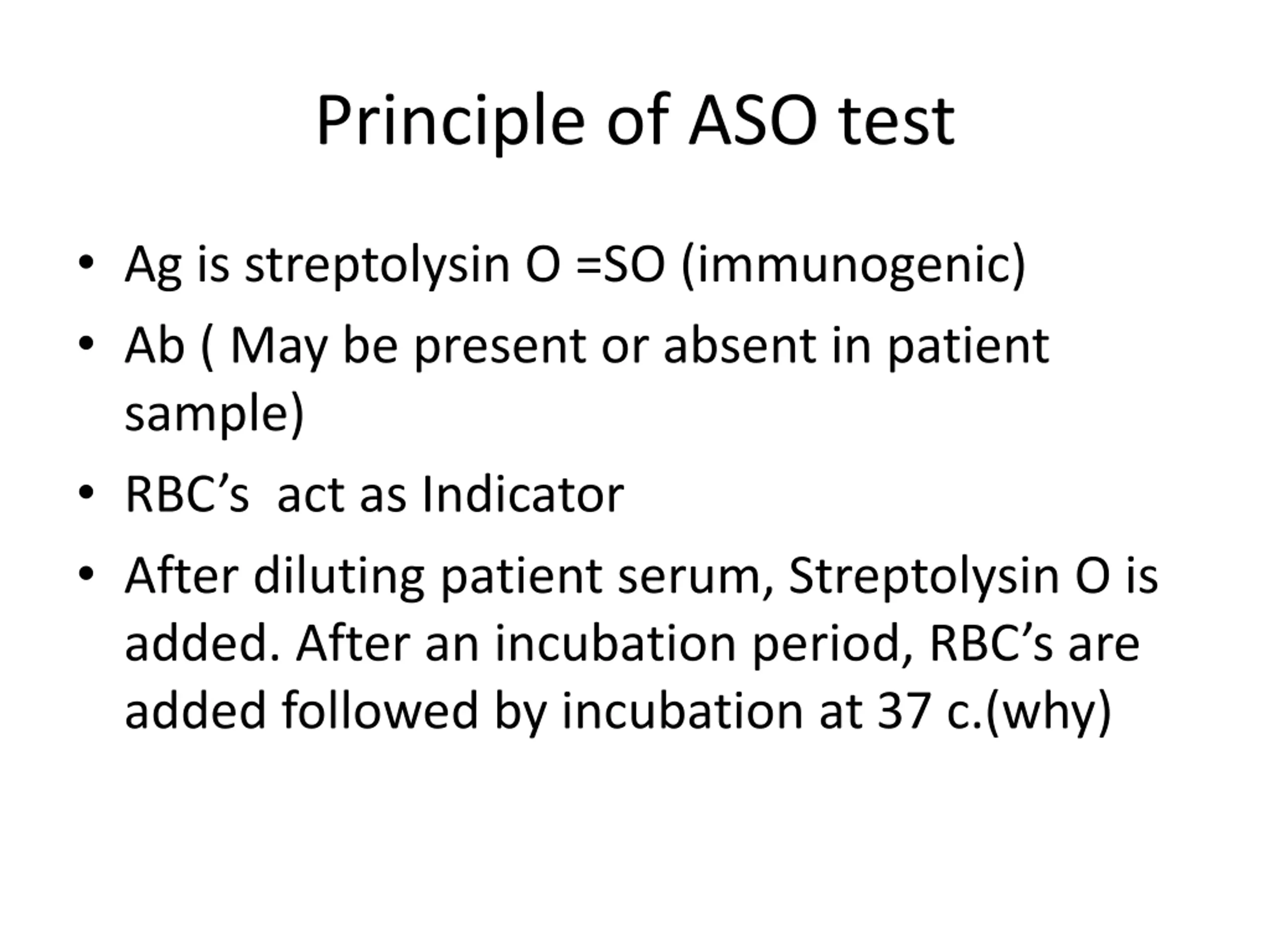 Principle of ASO test

• Ag is streptolysin O =SO (immunogenic)
• Ab ( May be present or absent in patient sample)
• RBC’s act as Indicator
• After diluting patient serum, Streptolysin O is added. After an incubation period, RBC’s are added followed by incubation at 37 c.(why)